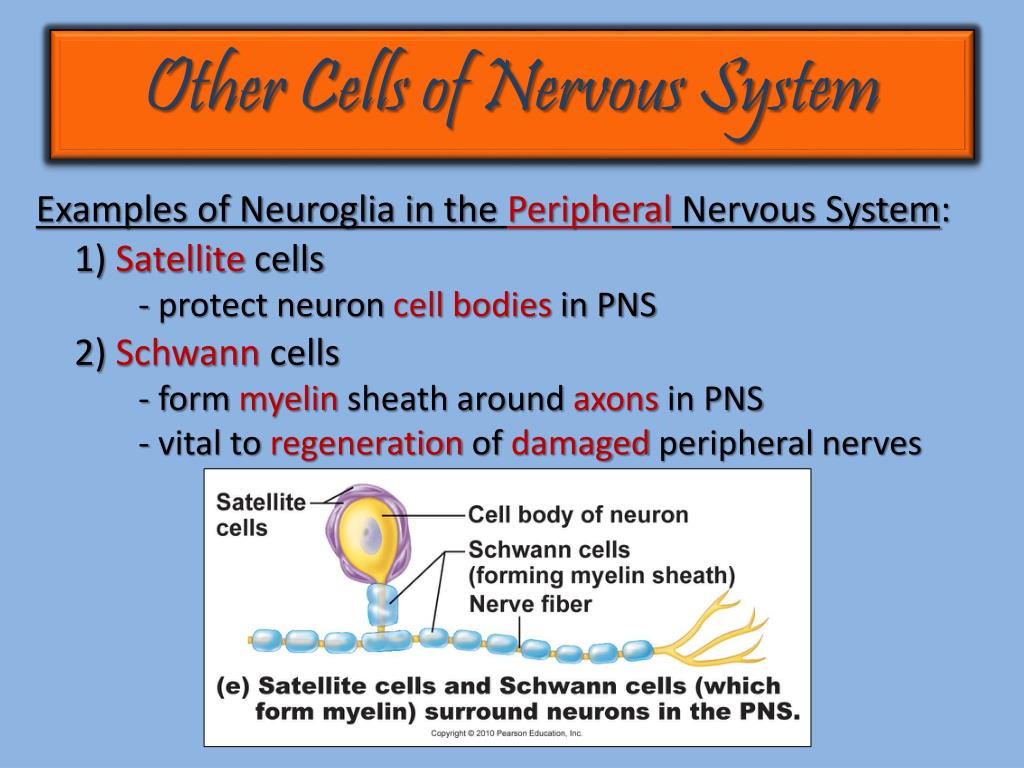 Other Cells of Nervous System

Examples of Neuroglia in the Peripheral Nervous System:

1) Satellite cells

- protect neuron cell bodies in PNS

2) Schwann cells

- form myelin sheath around axons in PNS

- vital to regeneration of damaged peripheral nerves

Satellite cells

Cell body of neuron

Schwann cells (forming myelin sheath)

Nerve fiber

(e) Satellite cells and Schwann cells (which form myelin) surround neurons in the PNS.

Copyright © 2010 Pearson Education, Inc.